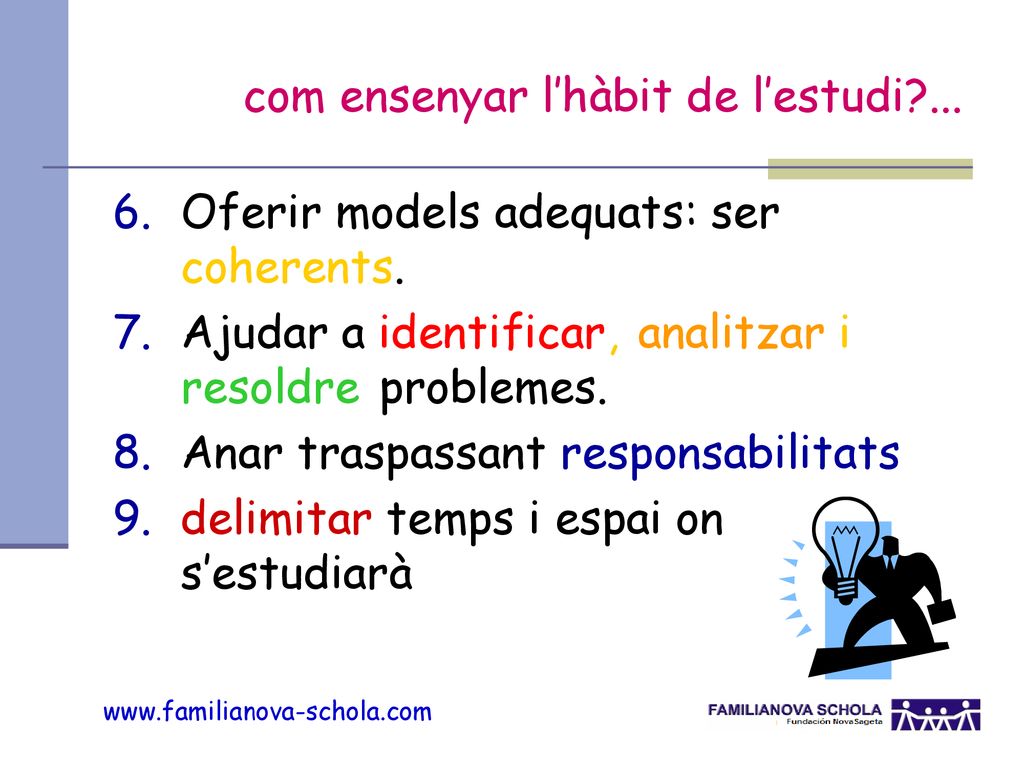 com ensenyar l’hàbit de l’estudi?...

6. Oferir models adequats: ser coherents.
7. Ajudar a identificar, analitzar i resoldre problemes.
8. Anar traspassant responsabilitats
9. delimitar temps i espai on s’estudiarà

www.familianova-schola.com

FAMILIANOVA SCHOLA
Fundación NovaSageta